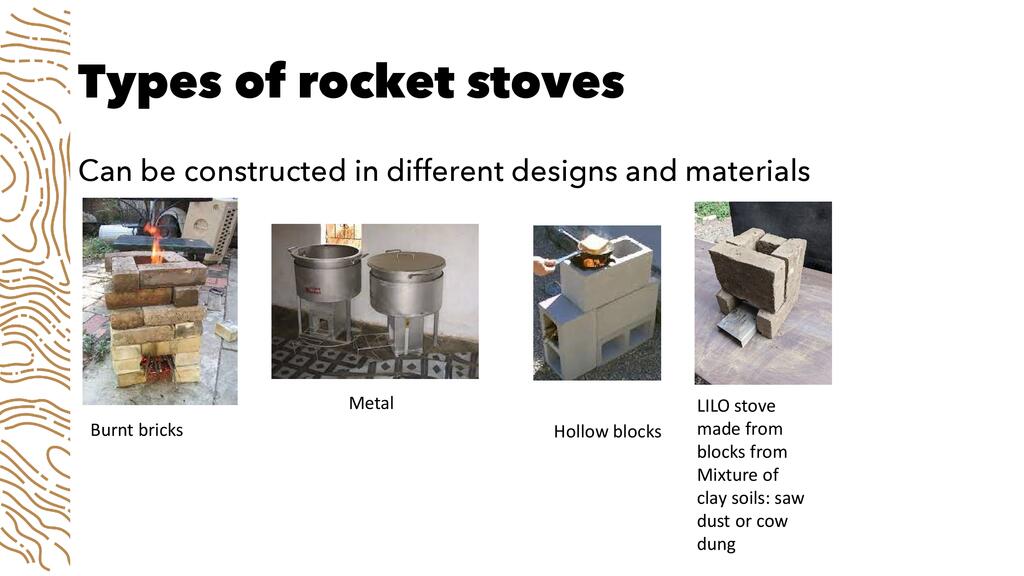 Types of rocket stoves

Can be constructed in different designs and materials

Burnt bricks

Metal

Hollow blocks

LILO stove made from blocks from Mixture of clay soils: saw dust or cow dung